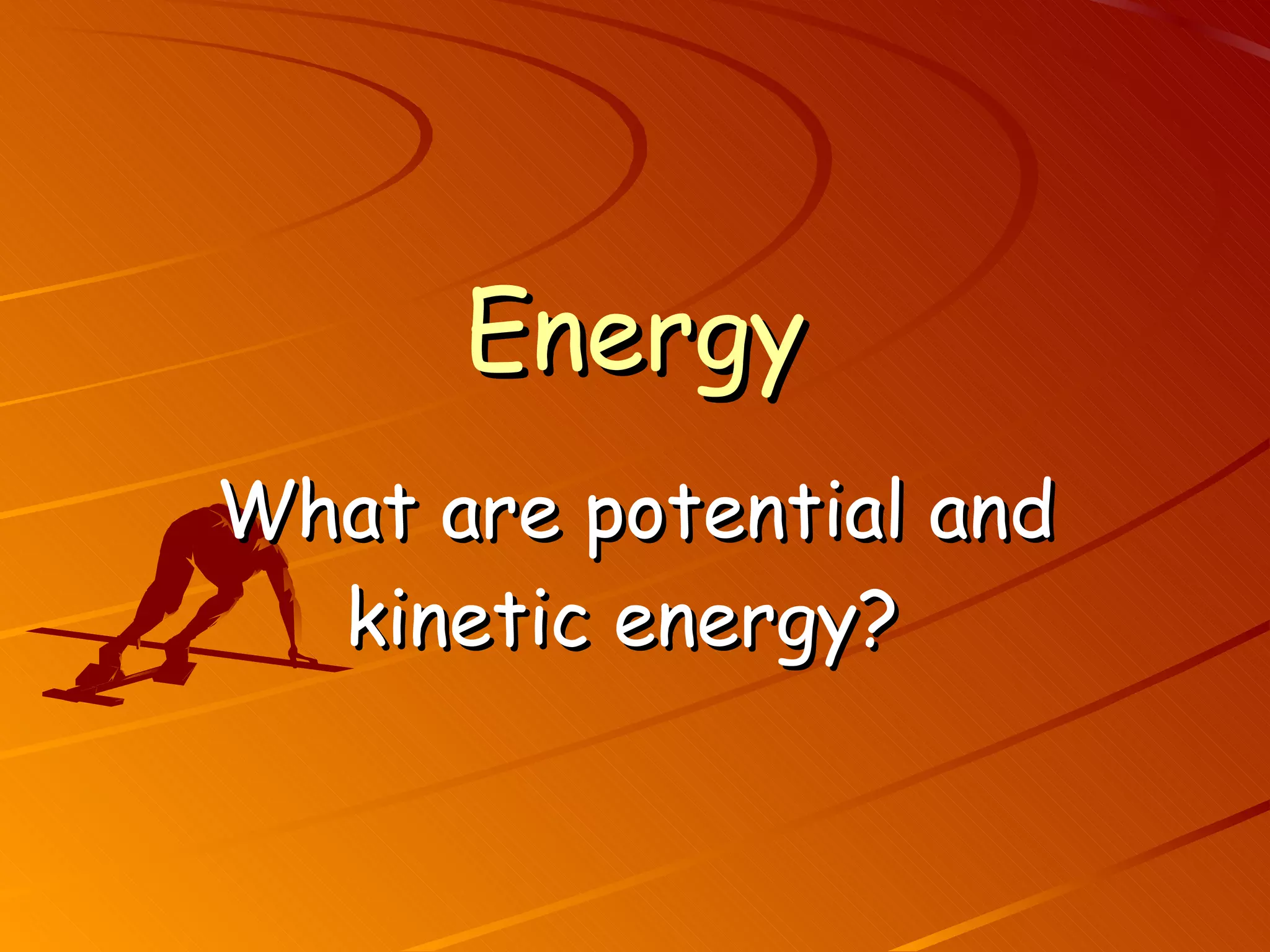 Energy

What are potential and kinetic energy?